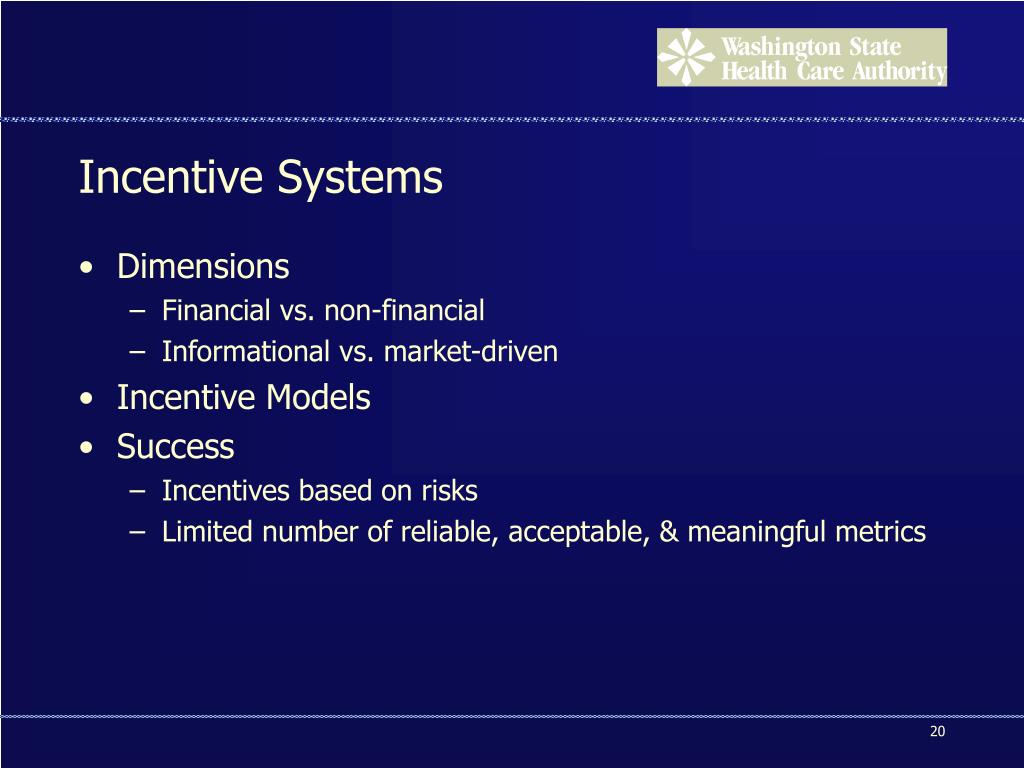 Washington State
Health Care Authority

Incentive Systems

• Dimensions
– Financial vs. non-financial
– Informational vs. market-driven
• Incentive Models
• Success
– Incentives based on risks
– Limited number of reliable, acceptable, & meaningful metrics

20